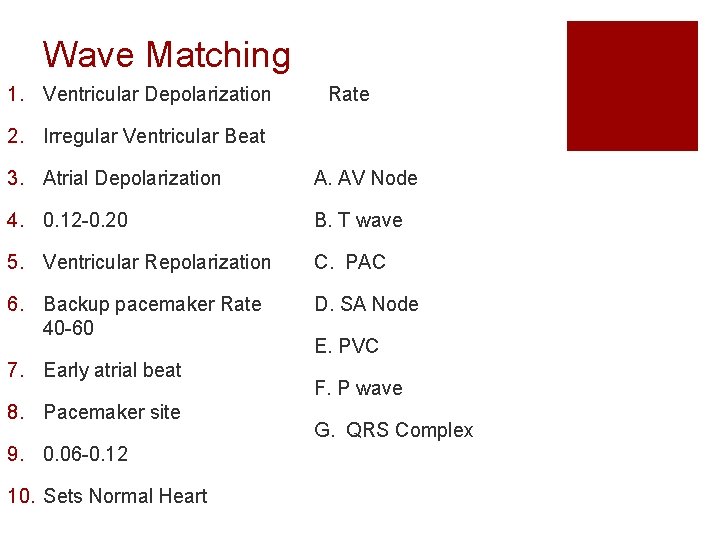 Wave Matching

1. Ventricular Depolarization
2. Irregular Ventricular Beat
3. Atrial Depolarization
4. 0.12-0.20
5. Ventricular Repolarization
6. Backup pacemaker Rate 40-60
7. Early atrial beat
8. Pacemaker site
9. 0.06-0.12
10. Sets Normal Heart

Rate

A. AV Node
B. T wave
C. PAC
D. SA Node
E. PVC
F. P wave
G. QRS Complex